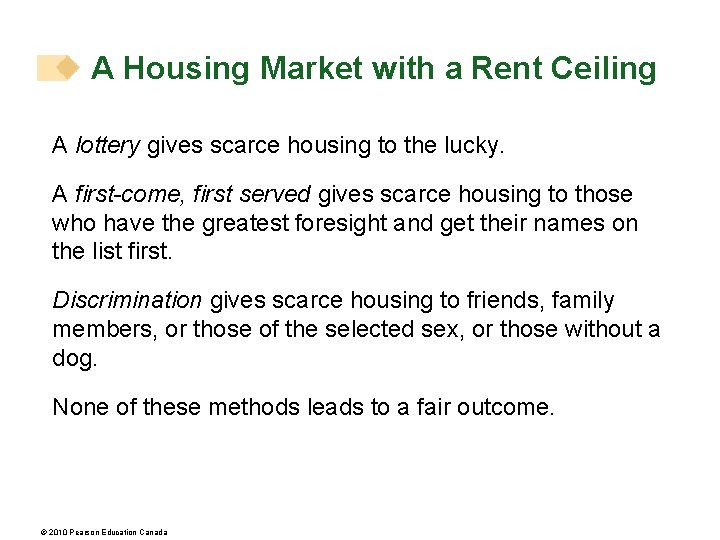 A Housing Market with a Rent Ceiling

A lottery gives scarce housing to the lucky.

A first-come, first served gives scarce housing to those who have the greatest foresight and get their names on the list first.

Discrimination gives scarce housing to friends, family members, or those of the selected sex, or those without a dog.

None of these methods leads to a fair outcome.

© 2010 Pearson Education Canada